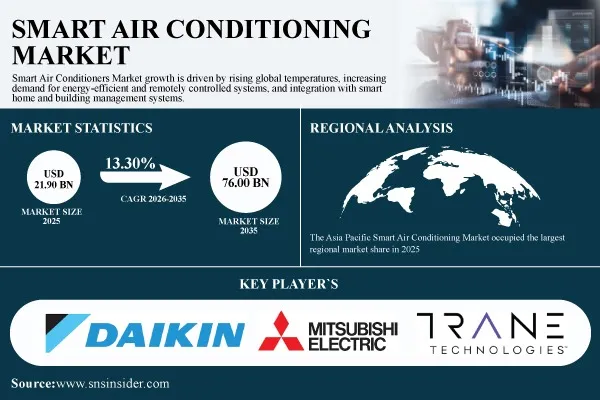 SMART AIR CONDITIONING MARKET

Smart Air Conditioners Market growth is driven by rising global temperatures, increasing demand for energy-efficient and remotely controlled systems, and integration with smart home and building management systems.

MARKET STATISTICS

USD 21.90 BN

MARKET SIZE 2025

13.30%

CAGR 2026-2035

USD 76.00 BN

MARKET SIZE 2035

REGIONAL ANALYSIS

The Asia Pacific Smart Air Conditioning Market occupied the largest regional market share in 2025

KEY PLAYER`S

DAIKIN

MITSUBISHI ELECTRIC

TRANE TECHNOLOGIES

Source:www.snsinsider.com